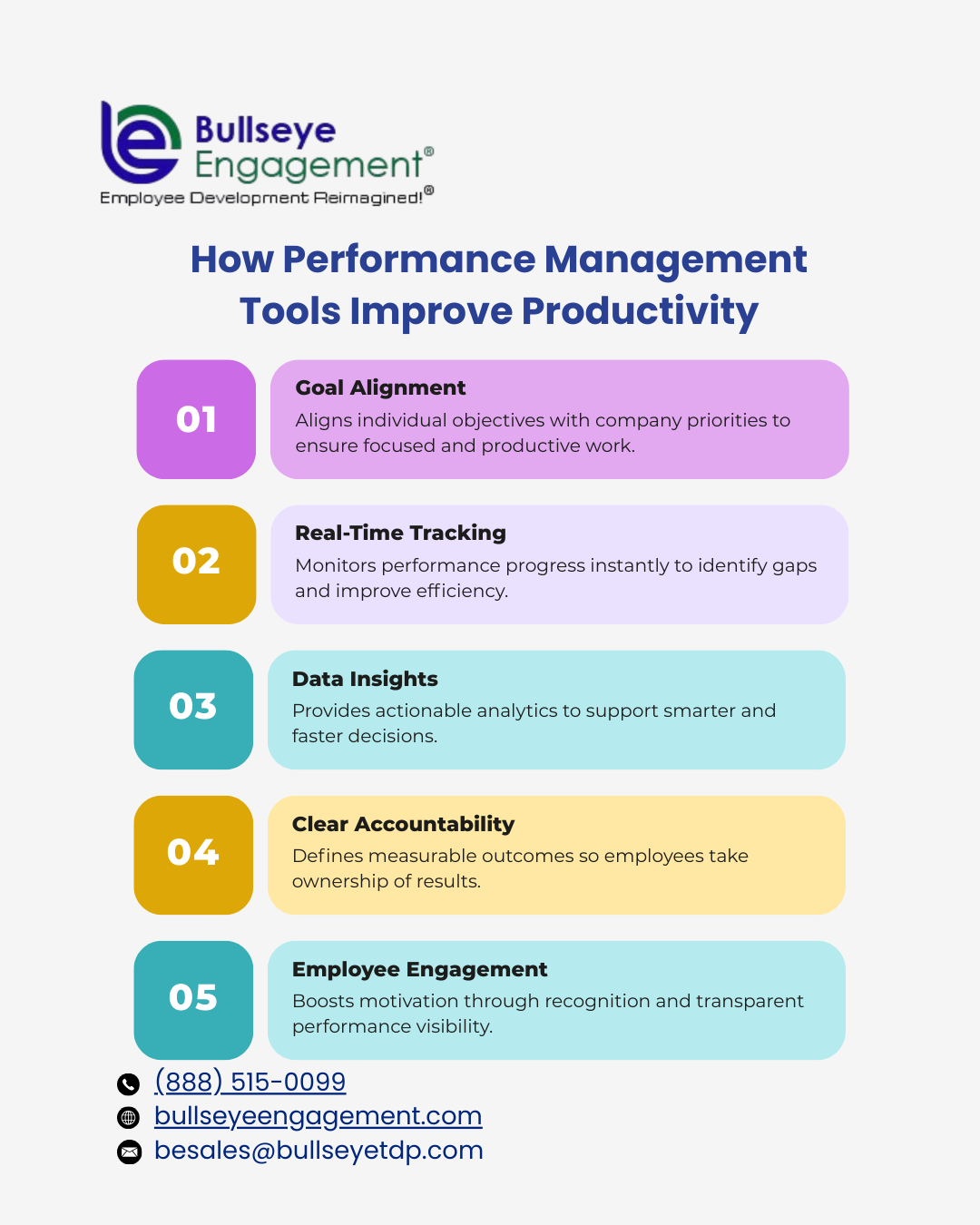 Bullseye Engagement®
Employee Development Reimagined!®

How Performance Management Tools Improve Productivity

01
Goal Alignment
Aligns individual objectives with company priorities to ensure focused and productive work.

02
Real-Time Tracking
Monitors performance progress instantly to identify gaps and improve efficiency.

03
Data Insights
Provides actionable analytics to support smarter and faster decisions.

04
Clear Accountability
Defines measurable outcomes so employees take ownership of results.

05
Employee Engagement
Boosts motivation through recognition and transparent performance visibility.

(888) 515-0099
bullseyeengagement.com
besales@bullseyetdp.com